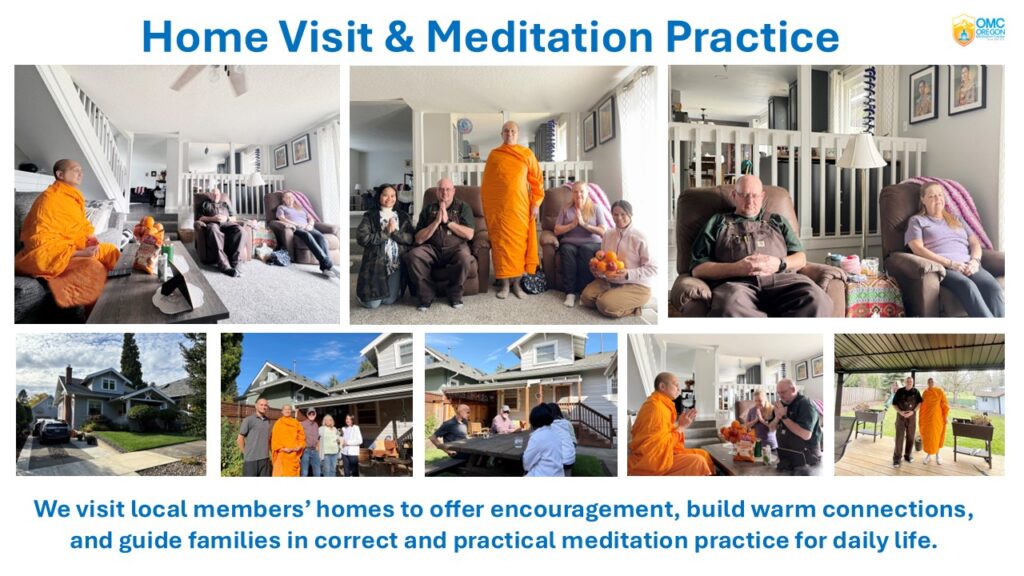 Home Visit & Meditation Practice

OMC OREGON

We visit local members' homes to offer encouragement, build warm connections, and guide families in correct and practical meditation practice for daily life.